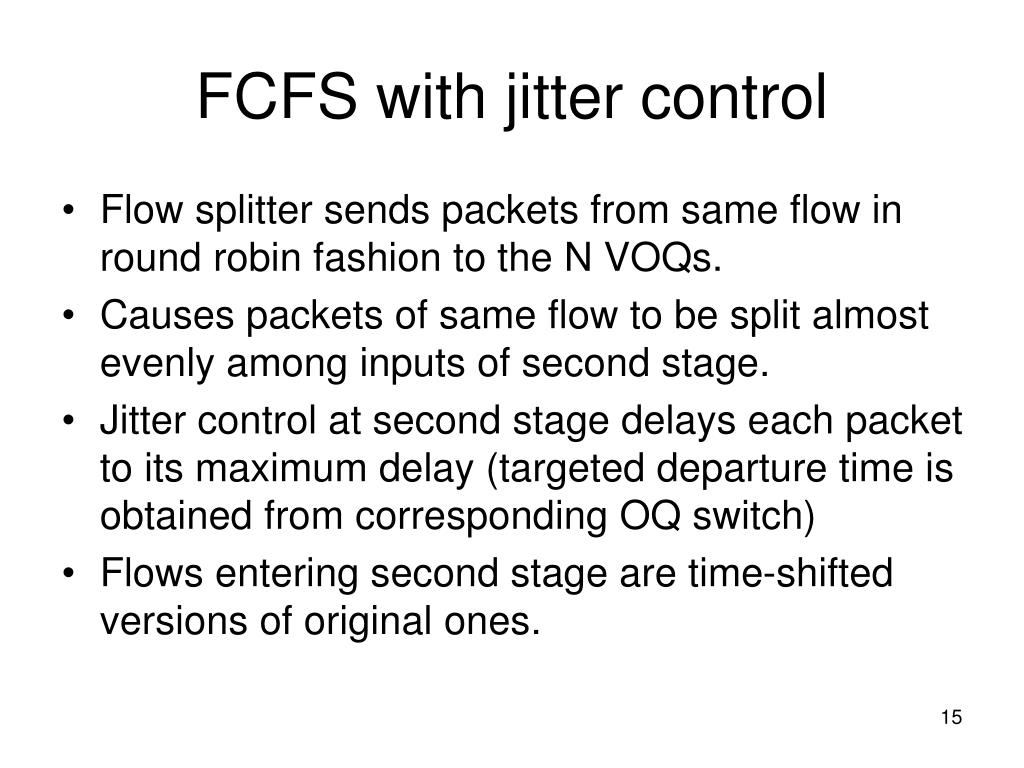 FCFS with jitter control

• Flow splitter sends packets from same flow in round robin fashion to the N VOQs.
• Causes packets of same flow to be split almost evenly among inputs of second stage.
• Jitter control at second stage delays each packet to its maximum delay (targeted departure time is obtained from corresponding OQ switch)
• Flows entering second stage are time-shifted versions of original ones.

15